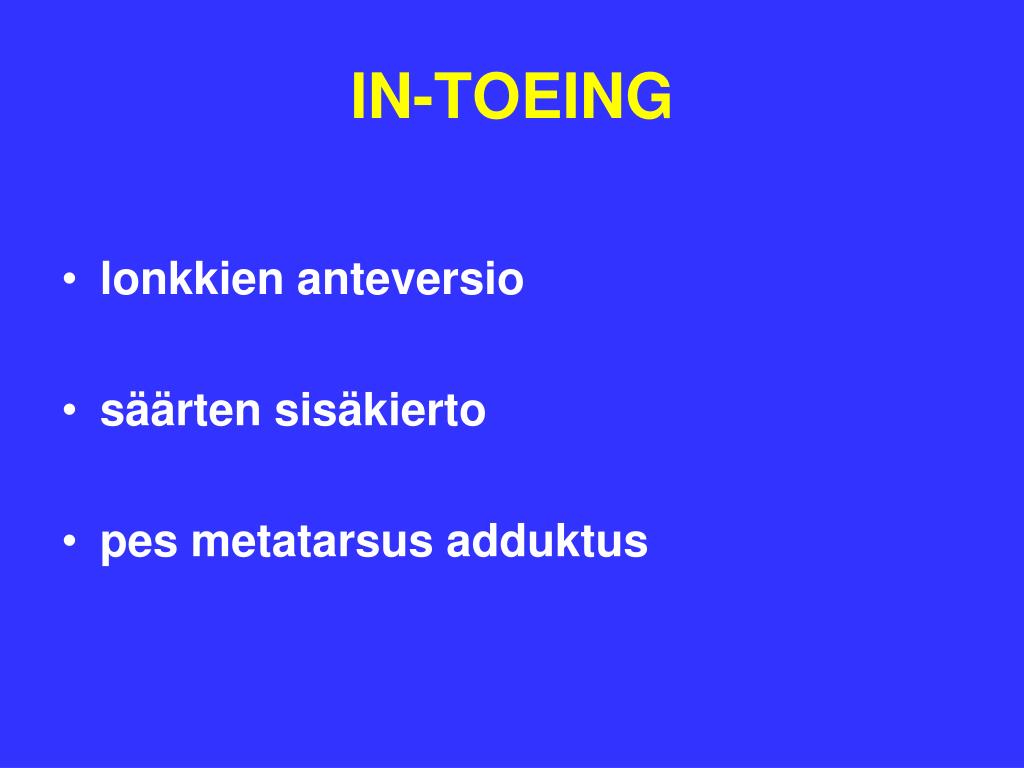 IN-TOEING

• lonkkien anteversio

• säärten sisäkierto

• pes metatarsus adduktus